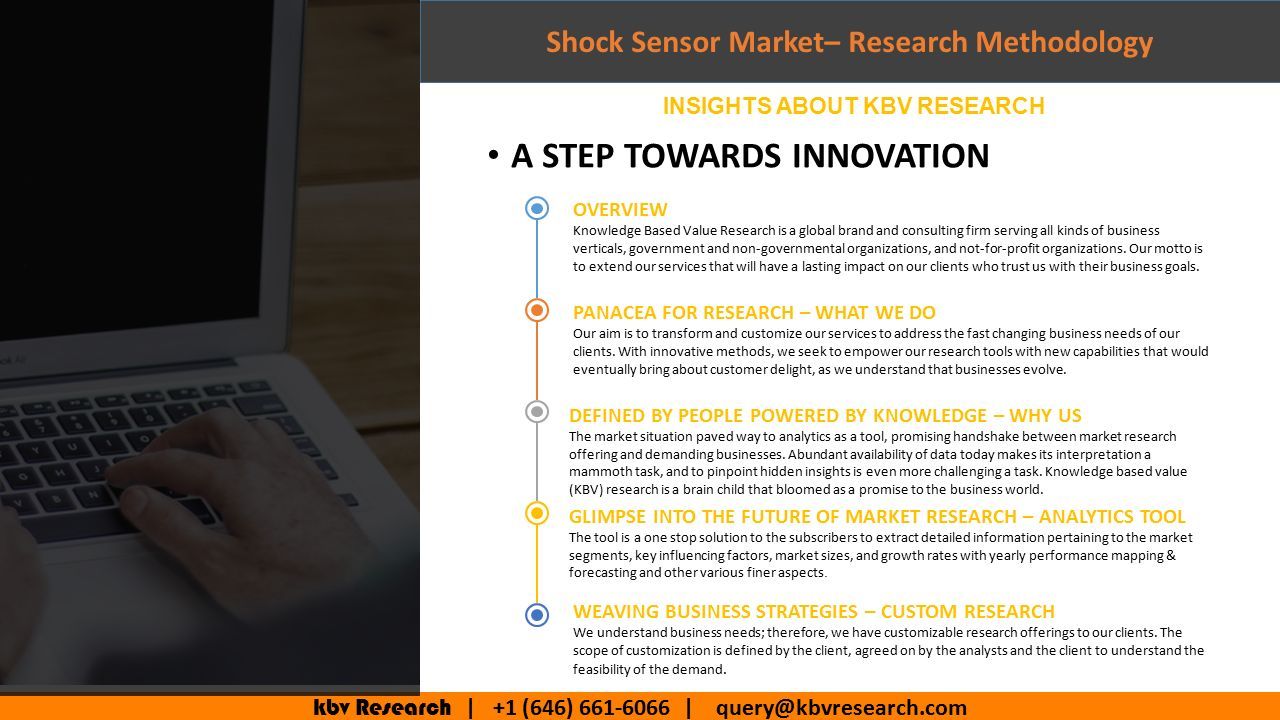 Shock Sensor Market– Research Methodology

INSIGHTS ABOUT KBV RESEARCH

• A STEP TOWARDS INNOVATION

OVERVIEW
Knowledge Based Value Research is a global brand and consulting firm serving all kinds of business verticals, government and non-governmental organizations, and not-for-profit organizations. Our motto is to extend our services that will have a lasting impact on our clients who trust us with their business goals.

PANACEA FOR RESEARCH – WHAT WE DO
Our aim is to transform and customize our services to address the fast changing business needs of our clients. With innovative methods, we seek to empower our research tools with new capabilities that would eventually bring about customer delight, as we understand that businesses evolve.

DEFINED BY PEOPLE POWERED BY KNOWLEDGE – WHY US
The market situation paved way to analytics as a tool, promising handshake between market research offering and demanding businesses. Abundant availability of data today makes its interpretation a mammoth task, and to pinpoint hidden insights is even more challenging a task. Knowledge based value (KBV) research is a brain child that bloomed as a promise to the business world.

GLIMPSE INTO THE FUTURE OF MARKET RESEARCH – ANALYTICS TOOL
The tool is a one stop solution to the subscribers to extract detailed information pertaining to the market segments, key influencing factors, market sizes, and growth rates with yearly performance mapping & forecasting and other various finer aspects.

WEAVING BUSINESS STRATEGIES – CUSTOM RESEARCH
We understand business needs; therefore, we have customizable research offerings to our clients. The scope of customization is defined by the client, agreed on by the analysts and the client to understand the feasibility of the demand.

kbv Research | +1 (646) 661-6066 | query@kbvresearch.com